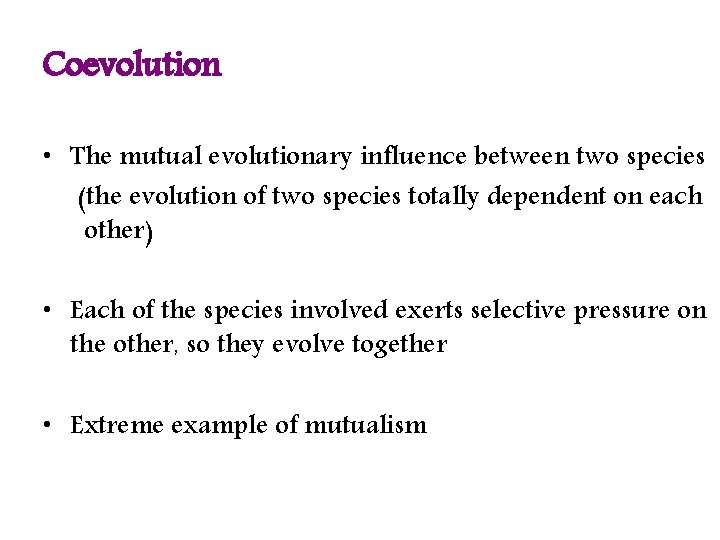 Coevolution

• The mutual evolutionary influence between two species (the evolution of two species totally dependent on each other)

• Each of the species involved exerts selective pressure on the other, so they evolve together

• Extreme example of mutualism